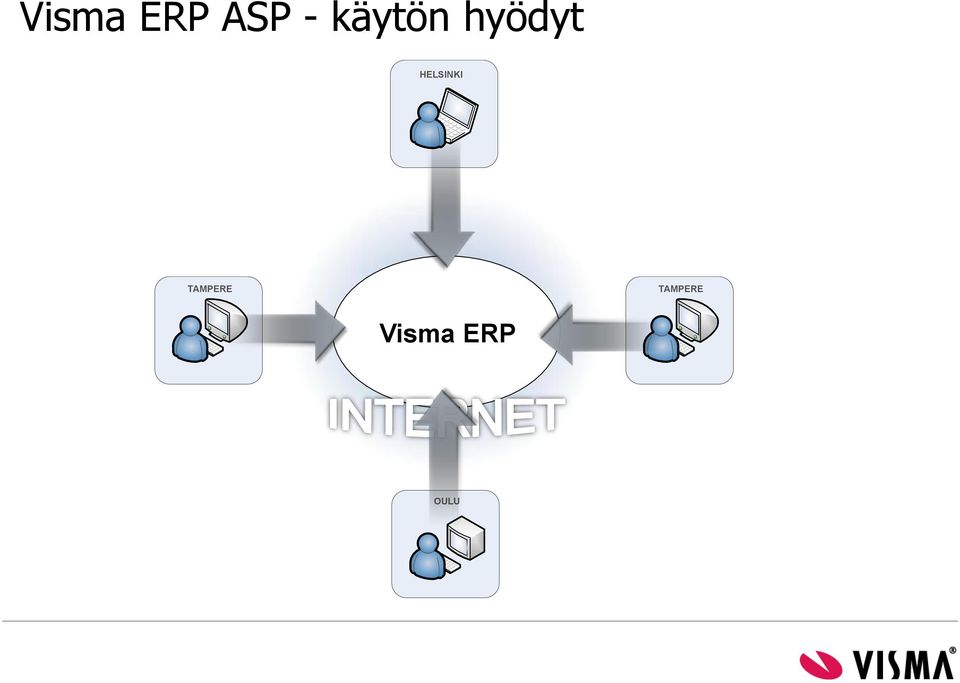 Visma ERP ASP - käytön hyödyt

HELSINKI

TAMPERE

Visma ERP

TAMPERE

INTERNET

OULU

VISMA®